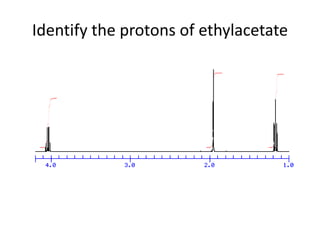 Identify the protons of ethylacetate

4.0

3.0

2.0

1.0